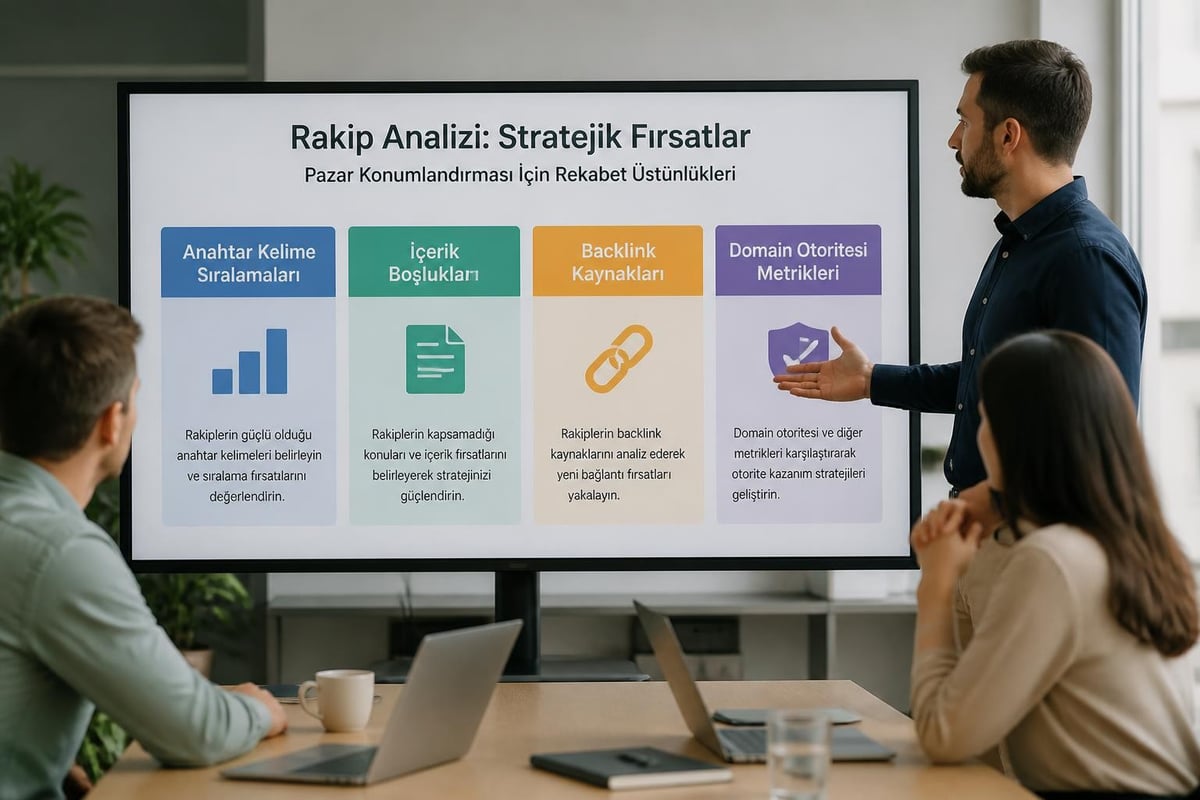 Rakip Analizi: Stratejik Fırsatlar

Pazar Konumlandırması İçin Rekabet Üstünlükleri

Anahtar Kelime Sıralamaları

Rakiplerin güçlü olduğu anahtar kelimeleri belirleyin ve sıralama fırsatlarını değerlendirin.

İçerik Boşlukları

Rakiplerin kapsamadığı konuları ve içerik fırsatlarını belirleyerek stratejinizi güçlendirin.

Backlink Kaynakları

Rakiplerin backlink kaynaklarını analiz ederek yeni bağlantı fırsatları yakalayın.

Domain Otoritesi Metrikleri

Domain otoritesi ve diğer metrikleri karşılaştırarak otorite kazanım stratejileri geliştirin.